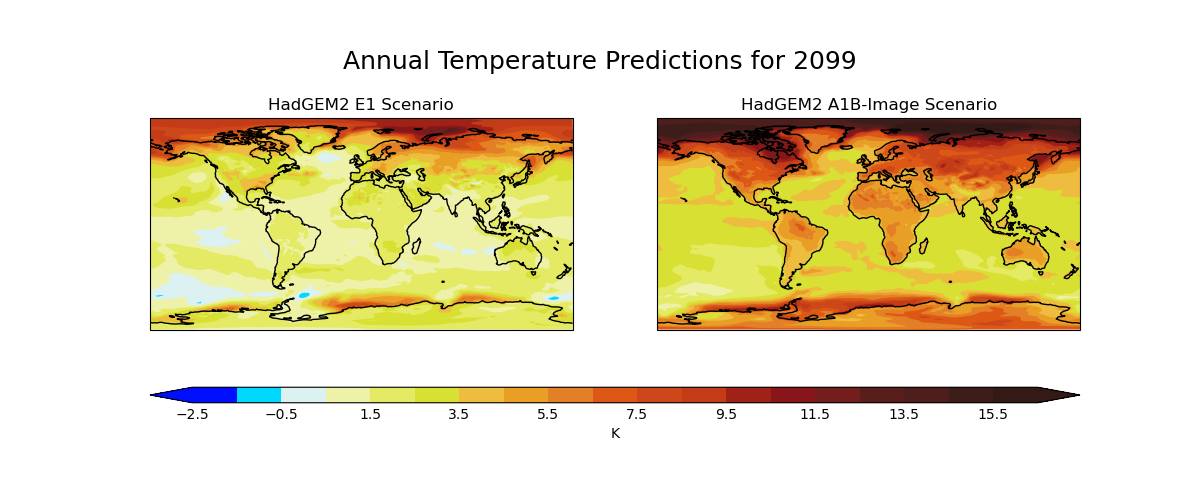 Annual Temperature Predictions for 2099

HadGEM2 E1 Scenario

HadGEM2 A1B-Image Scenario

−2.5 −0.5 1.5 3.5 5.5 7.5 9.5 11.5 13.5 15.5

K